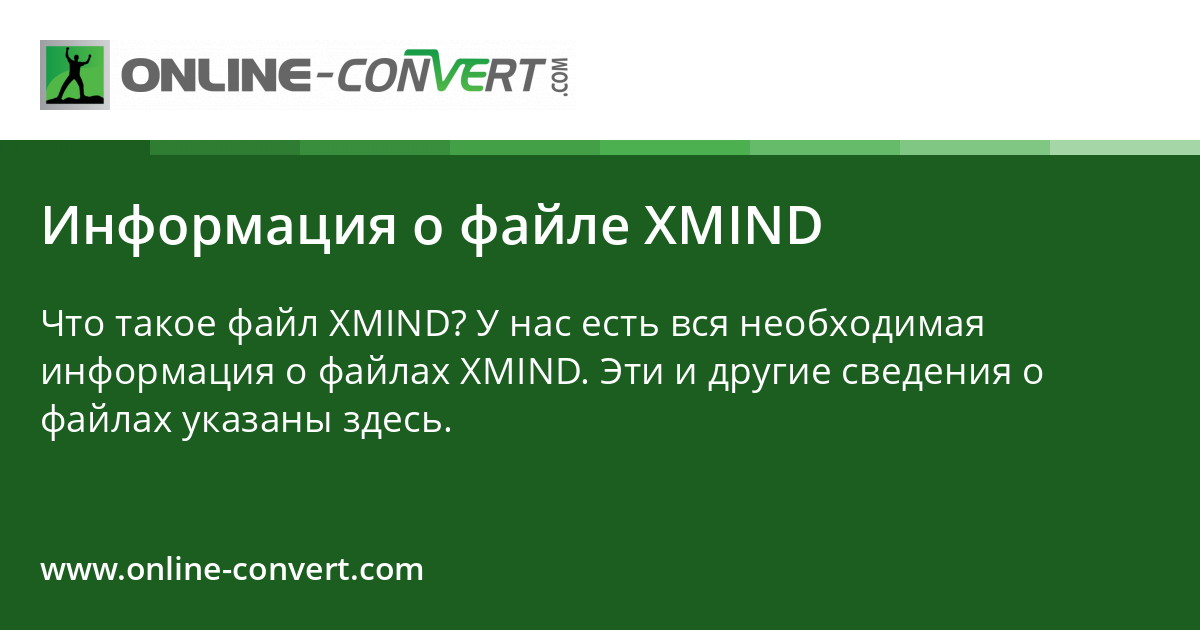 ONLINE-CONVERT.COM

Информация о файле XMIND

Что такое файл XMIND? У нас есть вся необходимая информация о файлах XMIND. Эти и другие сведения о файлах указаны здесь.

www.online-convert.com